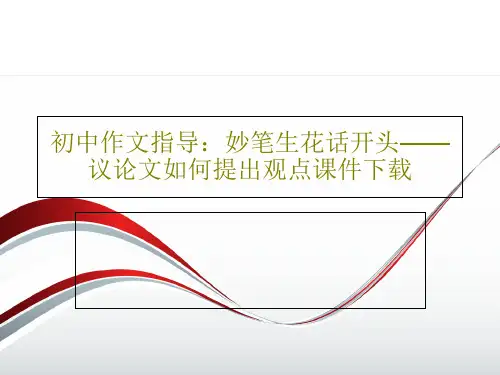 初中作文指导：妙笔生花话开头——议论文如何提出观点课件下载